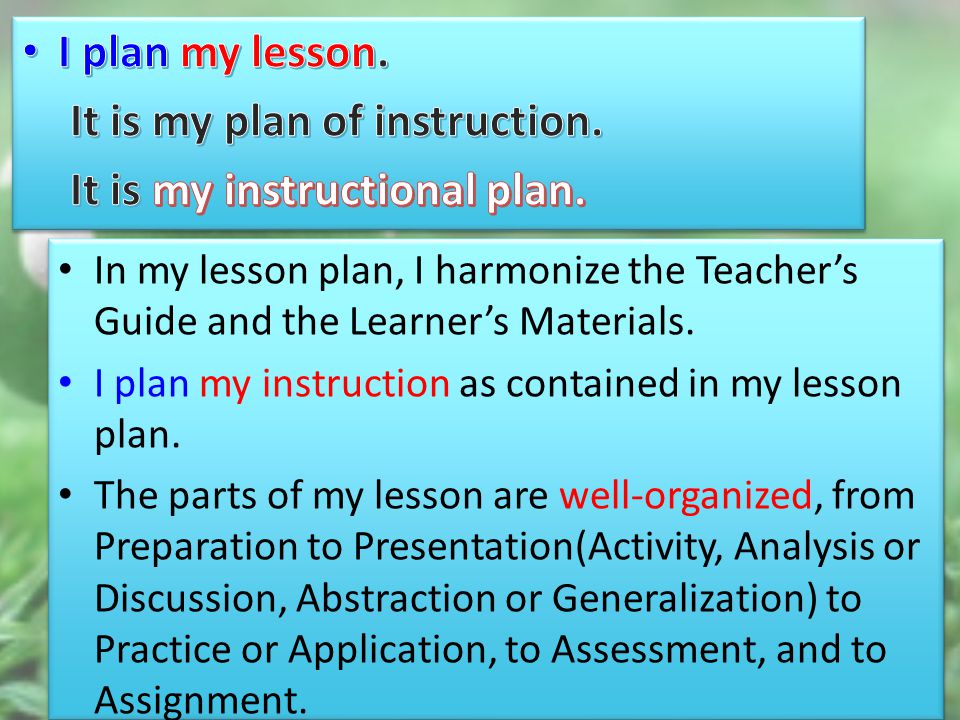 • I plan my lesson.

It is my plan of instruction.

It is my instructional plan.

• In my lesson plan, I harmonize the Teacher's Guide and the Learner's Materials.

• I plan my instruction as contained in my lesson plan.

• The parts of my lesson are well-organized, from Preparation to Presentation(Activity, Analysis or Discussion, Abstraction or Generalization) to Practice or Application, to Assessment, and to Assignment.